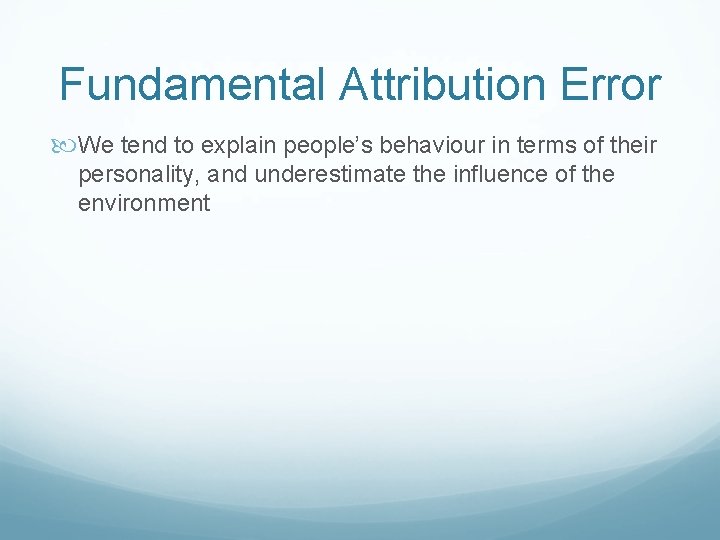 Fundamental Attribution Error

We tend to explain people’s behaviour in terms of their personality, and underestimate the influence of the environment